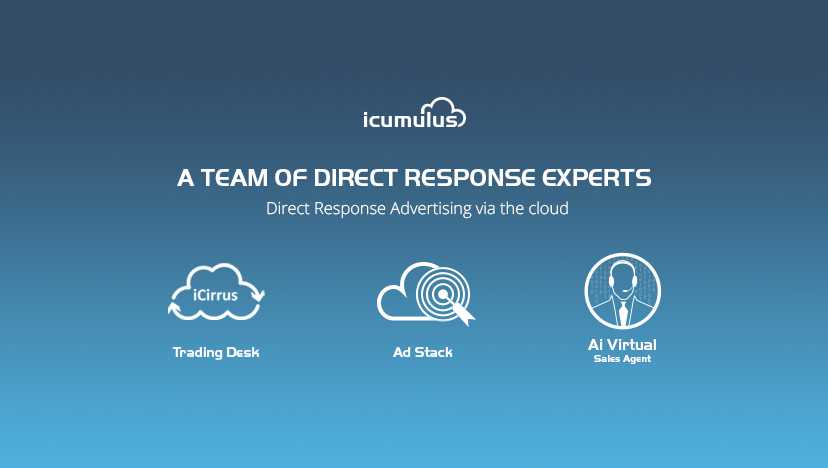 icumulus

A TEAM OF DIRECT RESPONSE EXPERTS

Direct Response Advertising via the cloud

iCirrus

Trading Desk

Ad Stack

Ai Virtual
Sales Agent